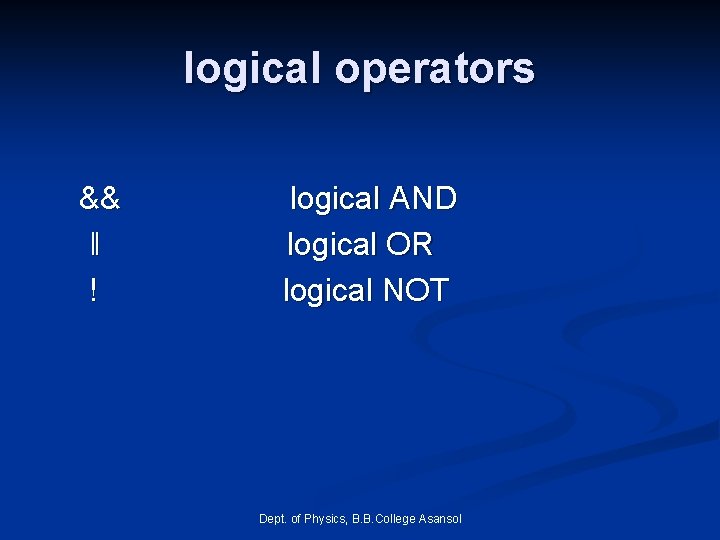 logical operators

&& logical AND
|| logical OR
! logical NOT

Dept. of Physics, B.B.College Asansol